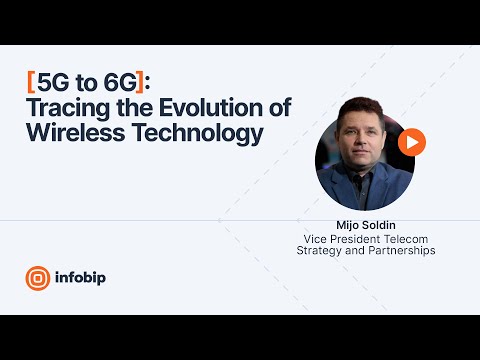 [5G to 6G]: Tracing the Evolution of Wireless Technology

Mijo Soldin
Vice President Telecom Strategy and Partnerships

infobip